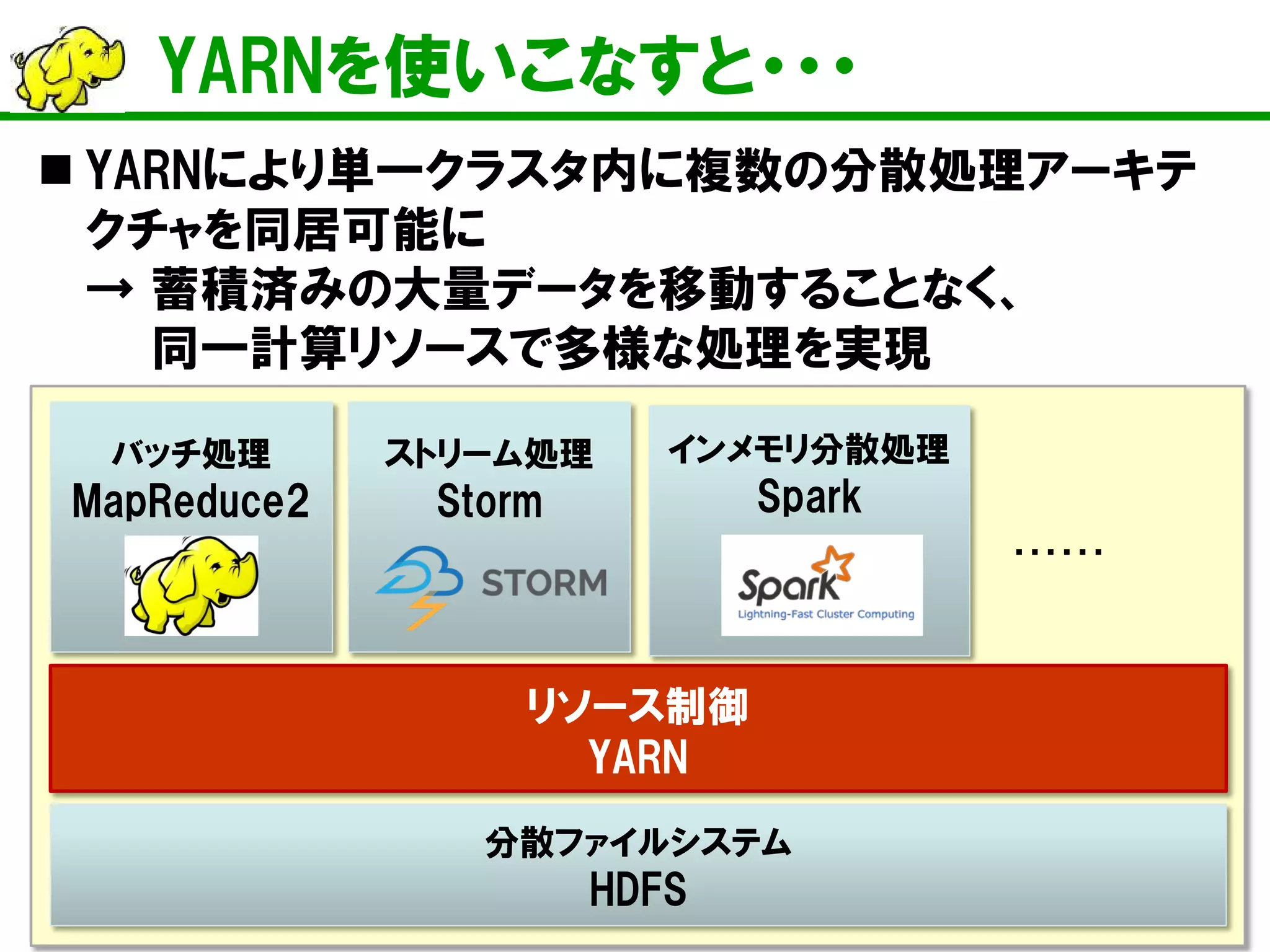 YARNを使いこなすと・・・

■ YARNにより単一クラスタ内に複数の分散処理アーキテクチャを同居可能に
→ 蓄積済みの大量データを移動することなく、同一計算リソースで多様な処理を実現

バッチ処理
MapReduce2

ストリーム処理
Storm
STORM

インメモリ分散処理
Spark
Spark
Lightning-Fast Cluster Computing

……

リソース制御
YARN

分散ファイルシステム
HDFS